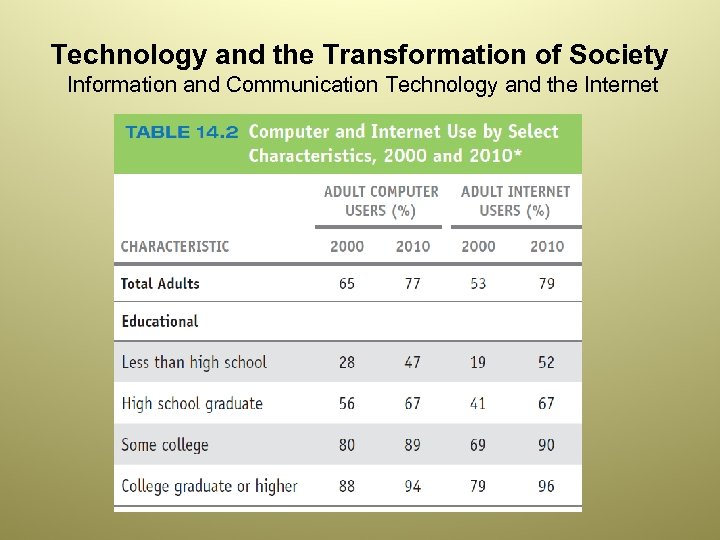 Technology and the Transformation of Society
Information and Communication Technology and the Internet

TABLE 14.2 Computer and Internet Use by Select Characteristics, 2000 and 2010*

| CHARACTERISTIC | ADULT COMPUTER USERS (%) 2000 | ADULT COMPUTER USERS (%) 2010 | ADULT INTERNET USERS (%) 2000 | ADULT INTERNET USERS (%) 2010 |
|---|---|---|---|---|
| Total Adults | 65 | 77 | 53 | 79 |
| Educational | | | | |
| Less than high school | 28 | 47 | 19 | 52 |
| High school graduate | 56 | 67 | 41 | 67 |
| Some college | 80 | 89 | 69 | 90 |
| College graduate or higher | 88 | 94 | 79 | 96 |